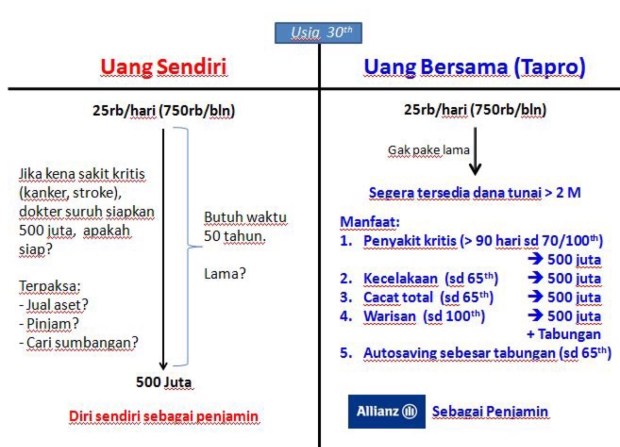 Usia $30^{th}$

Uang Sendiri

25rb/hari (750rb/bln)

Jika kena sakit kritis (kanker, stroke), dokter suruh siapkan 500 juta, apakah siap?

Terpaksa:
- Jual aset?
- Pinjam?
- Cari sumbangan?

Butuh waktu 50 tahun.

Lama?

500 Juta

Diri sendiri sebagai penjamin

Uang Bersama (Tapro)

25rb/hari (750rb/bln)

Gak pake lama

Segera tersedia dana tunai > 2 M

Manfaat:
1. Penyakit kritis (> 90 hari sd $70/100^{th}$) → 500 juta
2. Kecelakaan (sd $65^{th}$) → 500 juta
3. Cacat total (sd $65^{th}$) → 500 juta
4. Warisan (sd $100^{th}$) → 500 juta + Tabungan
5. Autosaving sebesar tabungan (sd $65^{th}$)

Allianz

Sebagai Penjamin